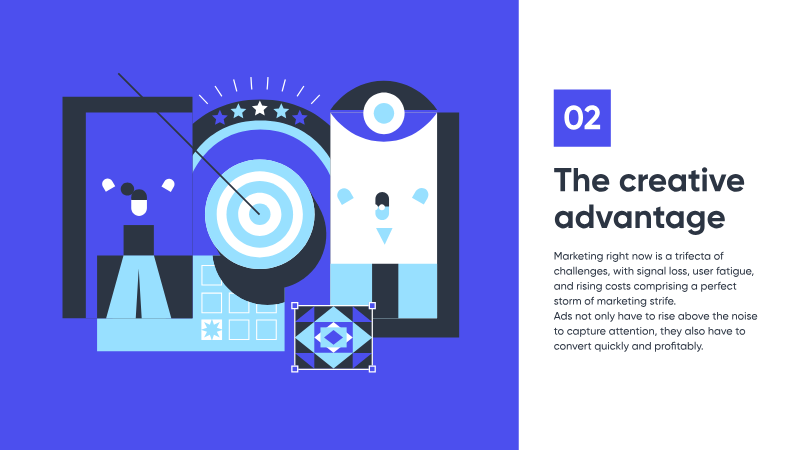 02

The creative advantage

Marketing right now is a trifecta of challenges, with signal loss, user fatigue, and rising costs comprising a perfect storm of marketing strife.
Ads not only have to rise above the noise to capture attention, they also have to convert quickly and profitably.